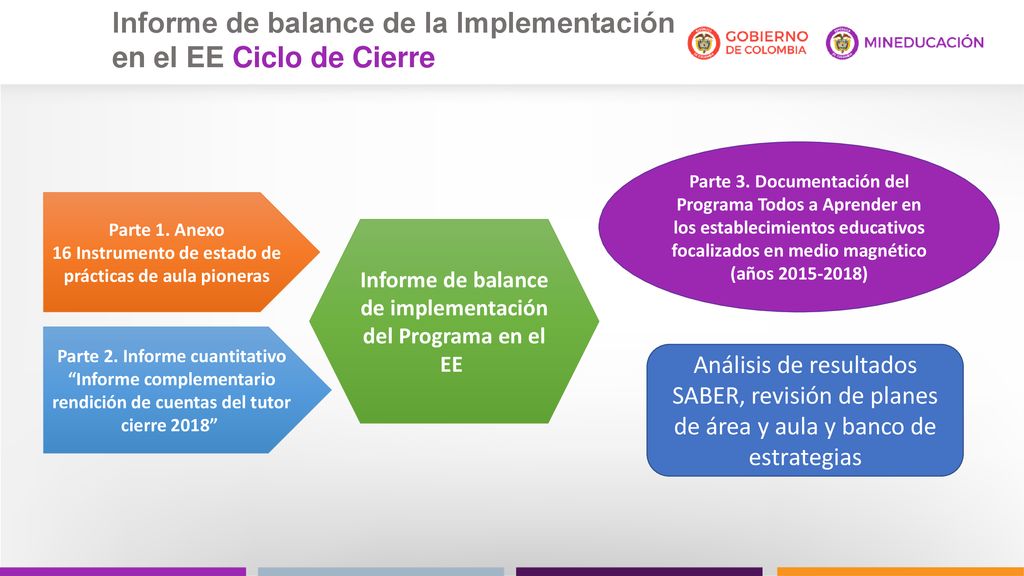 Informe de balance de la Implementación en el EE Ciclo de Cierre

GOBIERNO DE COLOMBIA

MINEDUCACIÓN

Parte 1. Anexo 16 Instrumento de estado de prácticas de aula pioneras

Parte 2. Informe cuantitativo “Informe complementario rendición de cuentas del tutor cierre 2018”

Informe de balance de implementación del Programa en el EE

Parte 3. Documentación del Programa Todos a Aprender en los establecimientos educativos focalizados en medio magnético (años 2015-2018)

Análisis de resultados SABER, revisión de planes de área y aula y banco de estrategias